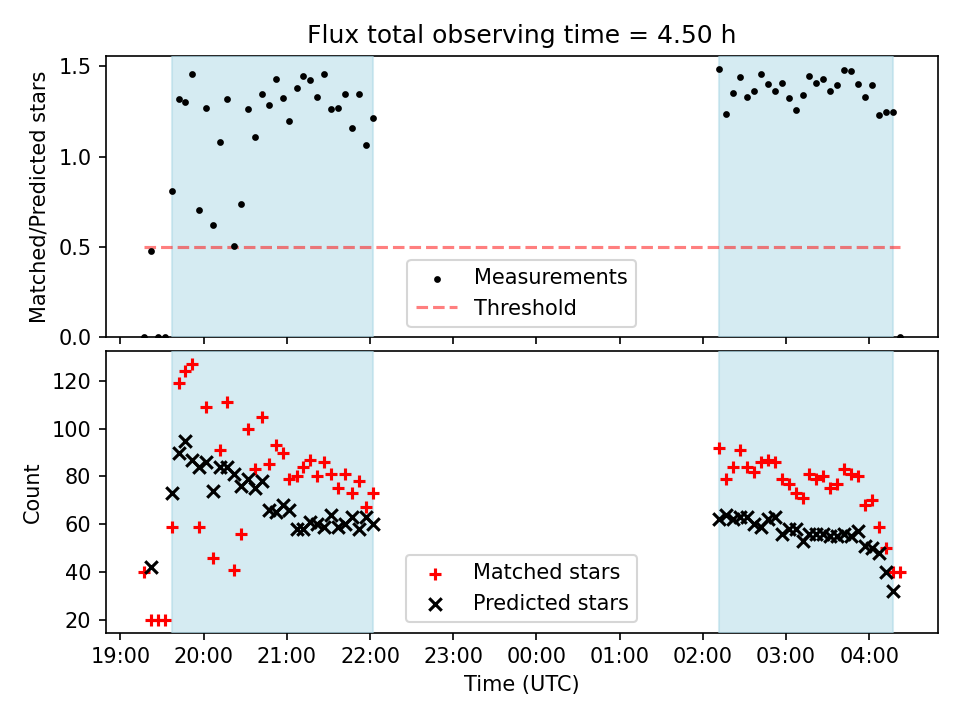 Flux total observing time = 4.50 h

Matched/Predicted stars

1.5
1.0
0.5
0.0

Measurements
Threshold

Count

120
100
80
60
40
20

Matched stars
Predicted stars

19:00 20:00 21:00 22:00 23:00 00:00 01:00 02:00 03:00 04:00

Time (UTC)